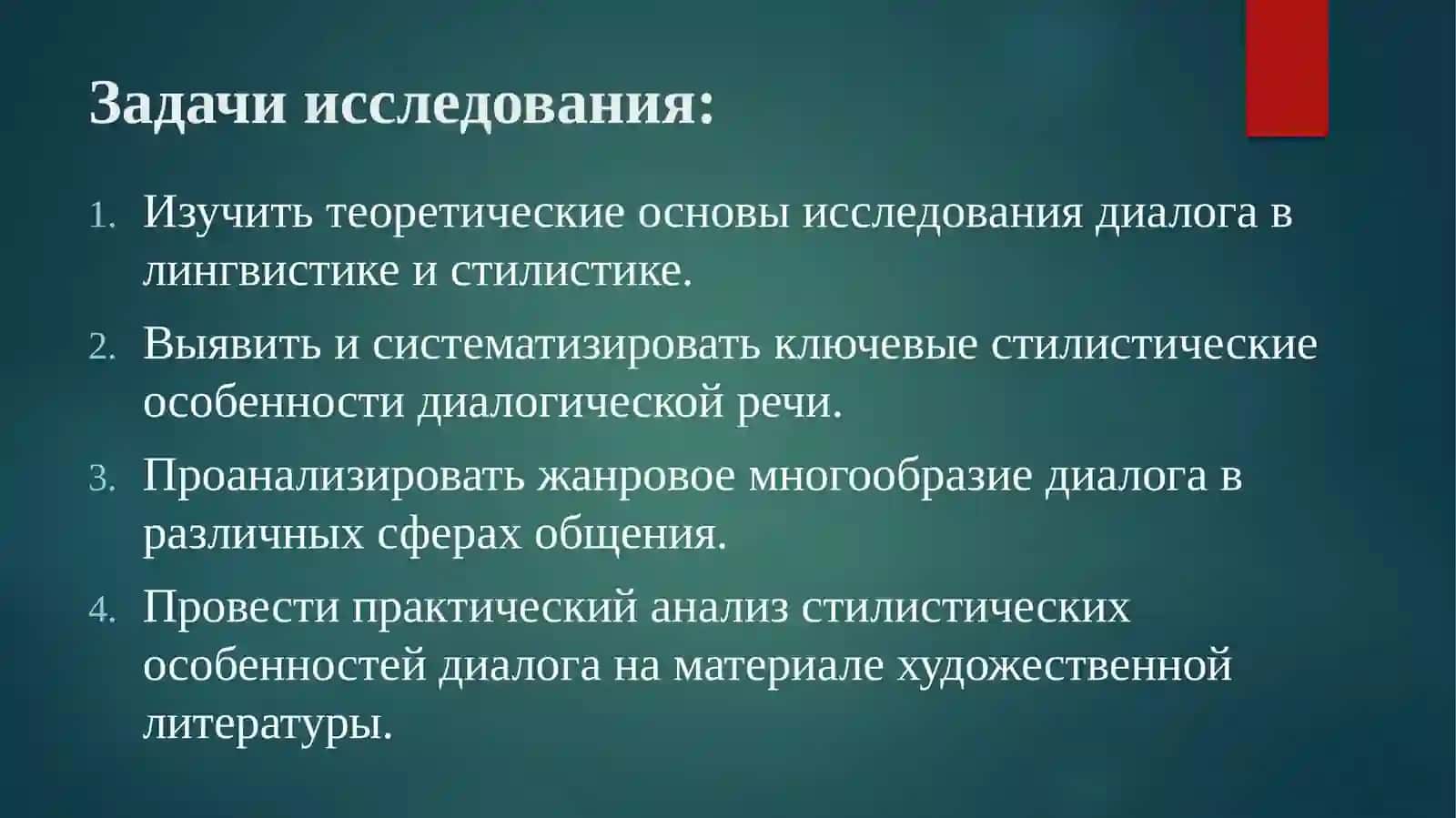 Задачи исследования:

1. Изучить теоретические основы исследования диалога в лингвистике и стилистике.
2. Выявить и систематизировать ключевые стилистические особенности диалогической речи.
3. Проанализировать жанровое многообразие диалога в различных сферах общения.
4. Провести практический анализ стилистических особенностей диалога на материале художественной литературы.